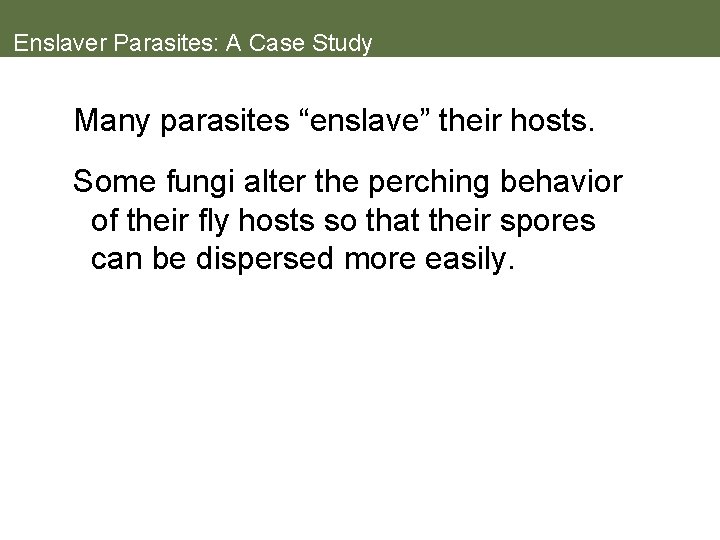 Enslaver Parasites: A Case Study

Many parasites “enslave” their hosts.

Some fungi alter the perching behavior of their fly hosts so that their spores can be dispersed more easily.